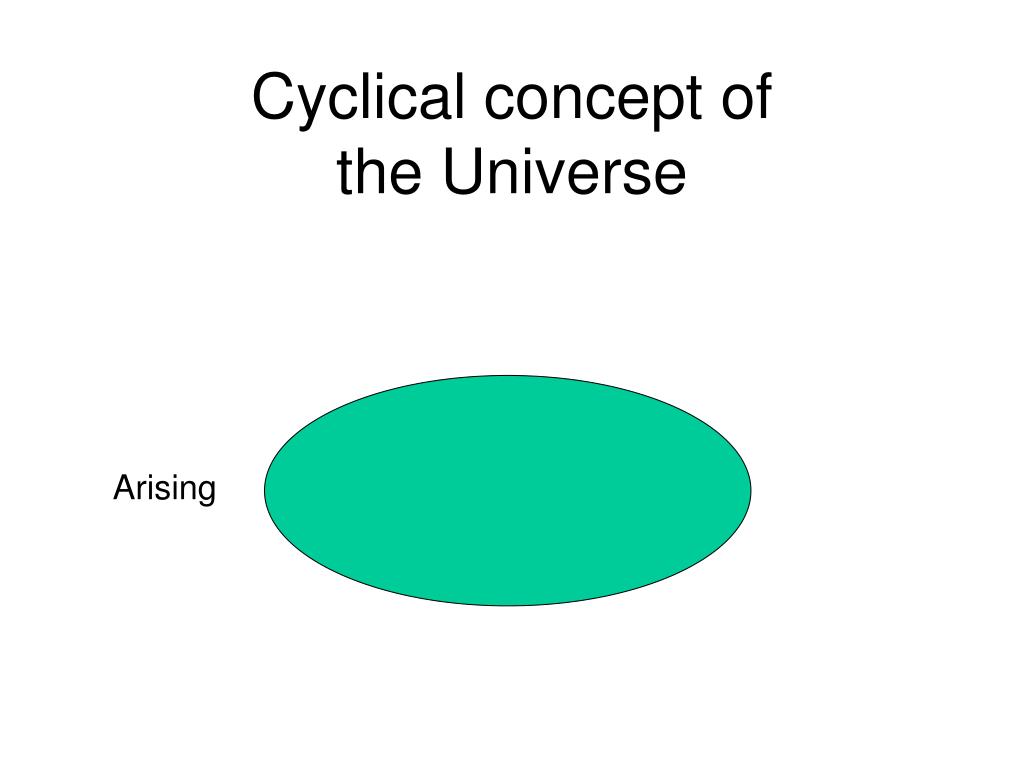 Cyclical concept of the Universe

Arising